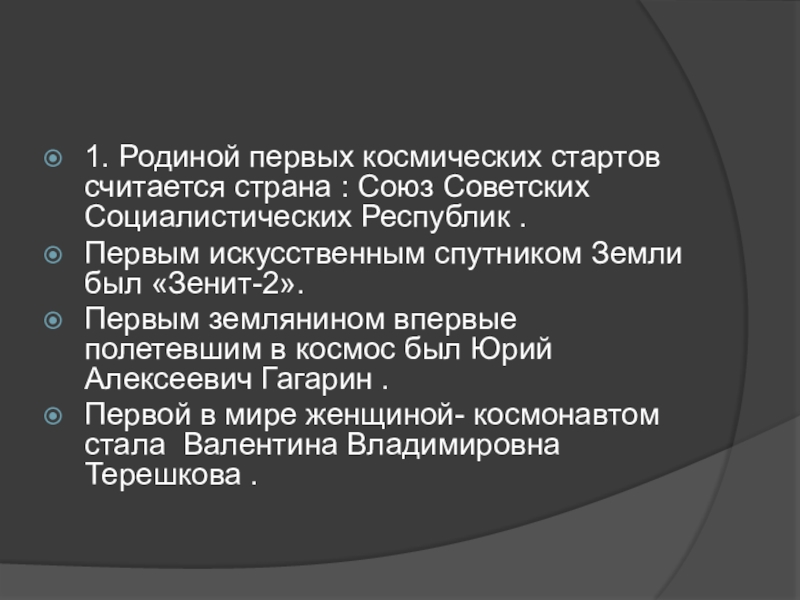 1. Родиной первых космических стартов считается страна : Союз Советских Социалистических Республик .

Первым искусственным спутником Земли был «Зенит-2».

Первым землянином впервые полетевшим в космос был Юрий Алексеевич Гагарин .

Первой в мире женщиной- космонавтом стала Валентина Владимировна Терешкова .